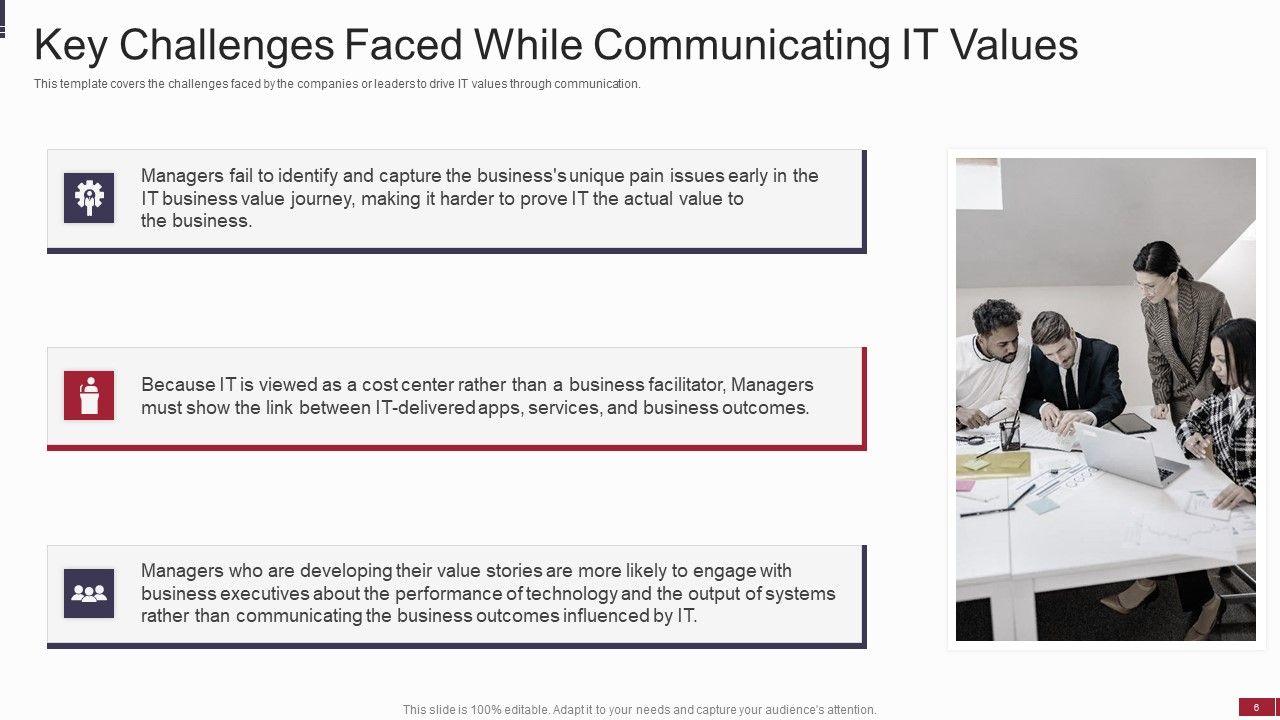 Key Challenges Faced While Communicating IT Values

This template covers the challenges faced by the companies or leaders to drive IT values through communication.

Managers fail to identify and capture the business's unique pain issues early in the IT business value journey, making it harder to prove IT the actual value to the business.

Because IT is viewed as a cost center rather than a business facilitator, Managers must show the link between IT-delivered apps, services, and business outcomes.

Managers who are developing their value stories are more likely to engage with business executives about the performance of technology and the output of systems rather than communicating the business outcomes influenced by IT.

This slide is 100% editable. Adapt it to your needs and capture your audience's attention.

6